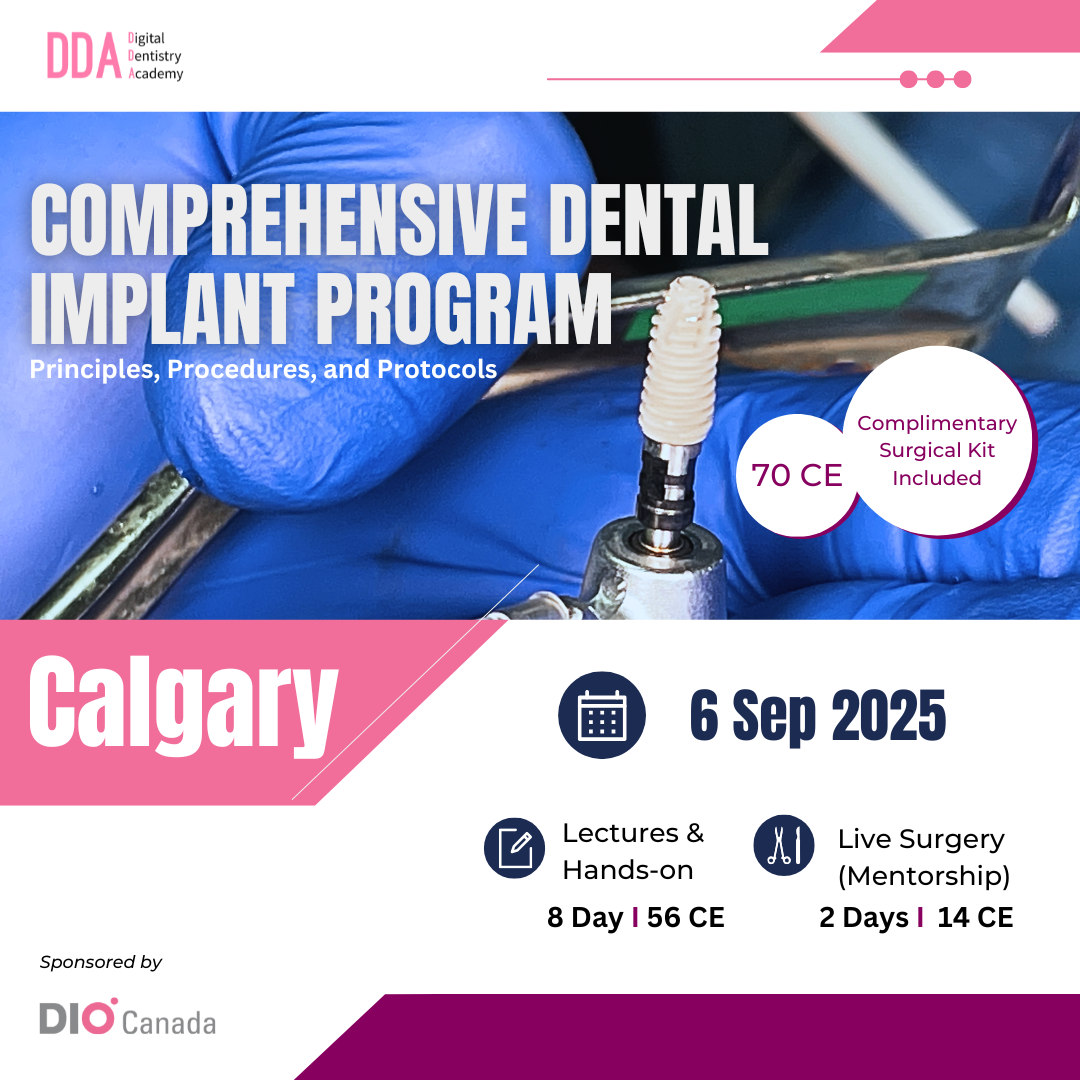 DDA Digital Dentistry Academy

COMPREHENSIVE DENTAL IMPLANT PROGRAM
Principles, Procedures, and Protocols

70 CE

Complimentary Surgical Kit Included

Calgary

6 Sep 2025

Lectures & Hands-on
8 Day I 56 CE

Live Surgery (Mentorship)
2 Days I 14 CE

Sponsored by

DIO Canada